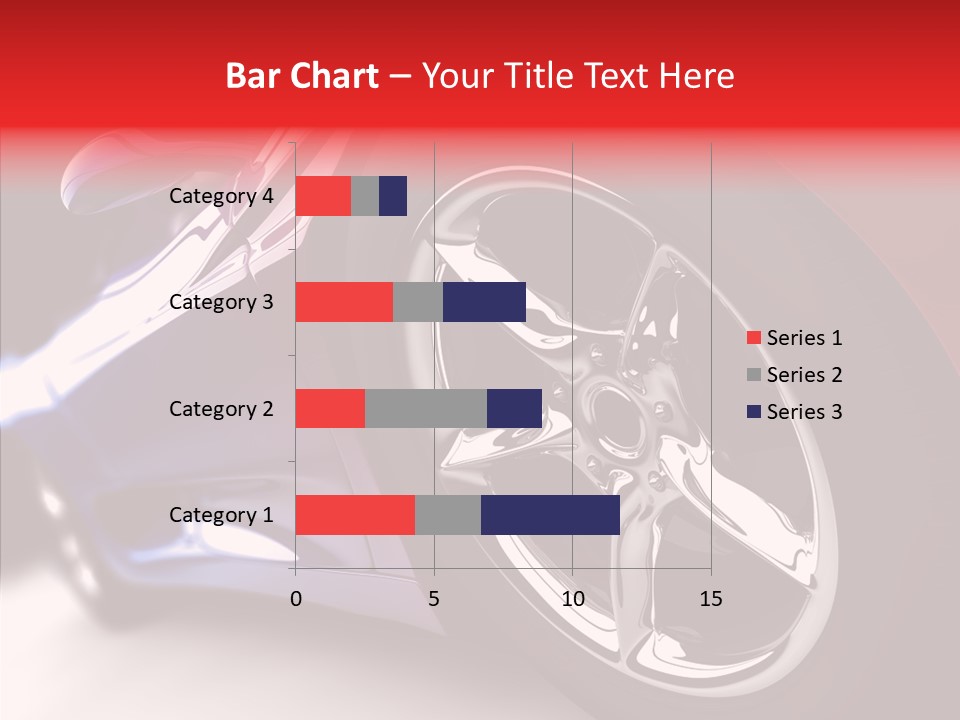 Bar Chart – Your Title Text Here

Category 4
Category 3
Category 2
Category 1

0 5 10 15

Series 1
Series 2
Series 3